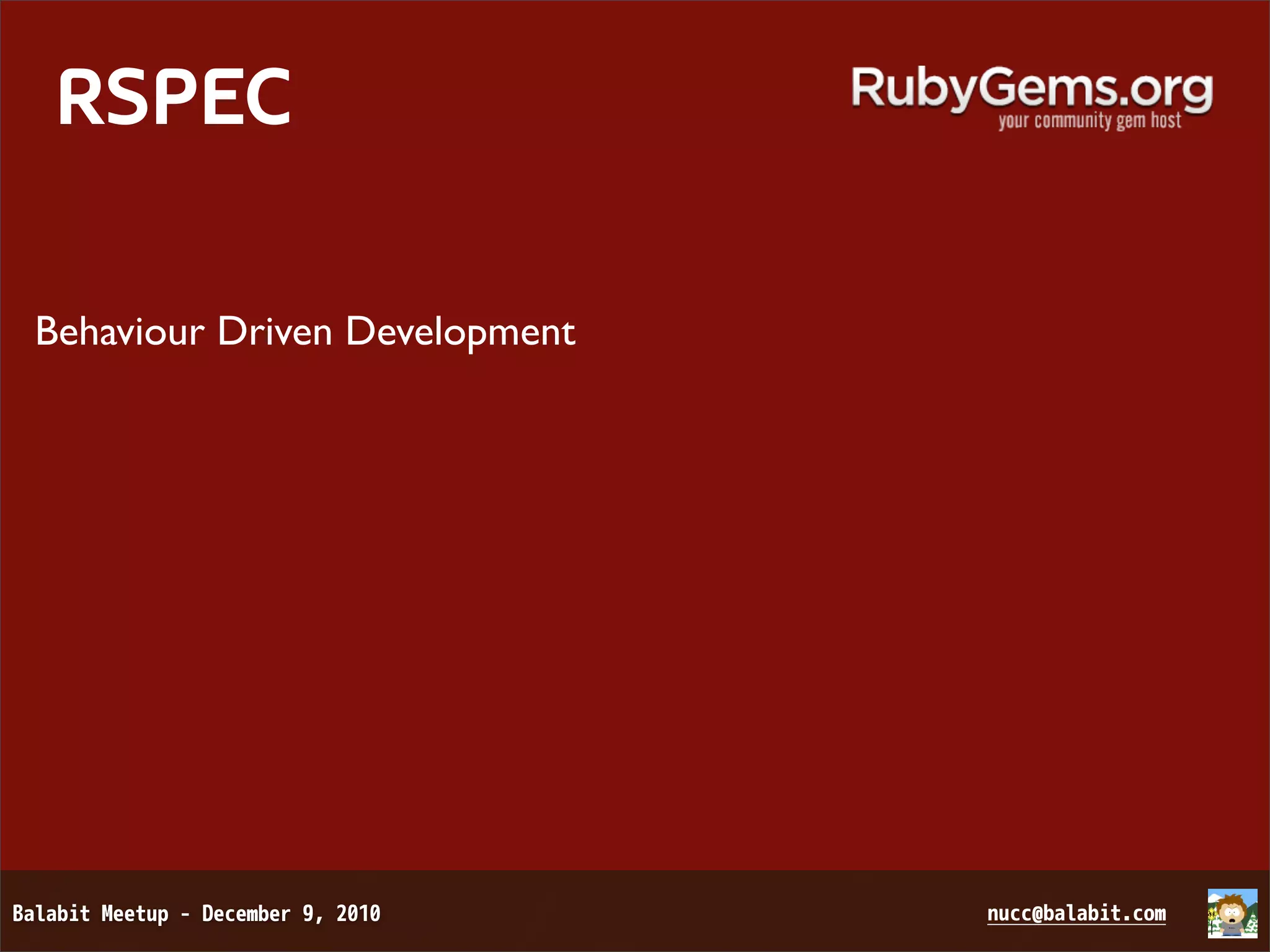 RSPEC

RubyGems.org
your community gem host

Behaviour Driven Development

Balabit Meetup - December 9, 2010

nucc@balabit.com